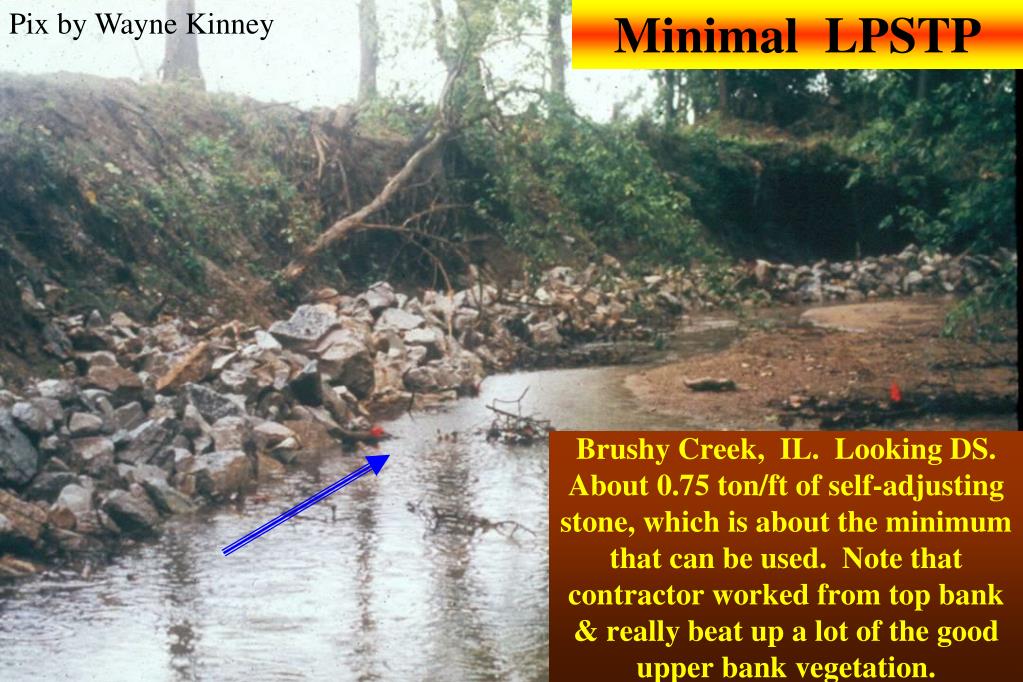 Pix by Wayne Kinney

Minimal LPSTP

Brushy Creek, IL. Looking DS. About 0.75 ton/ft of self-adjusting stone, which is about the minimum that can be used. Note that contractor worked from top bank & really beat up a lot of the good upper bank vegetation.